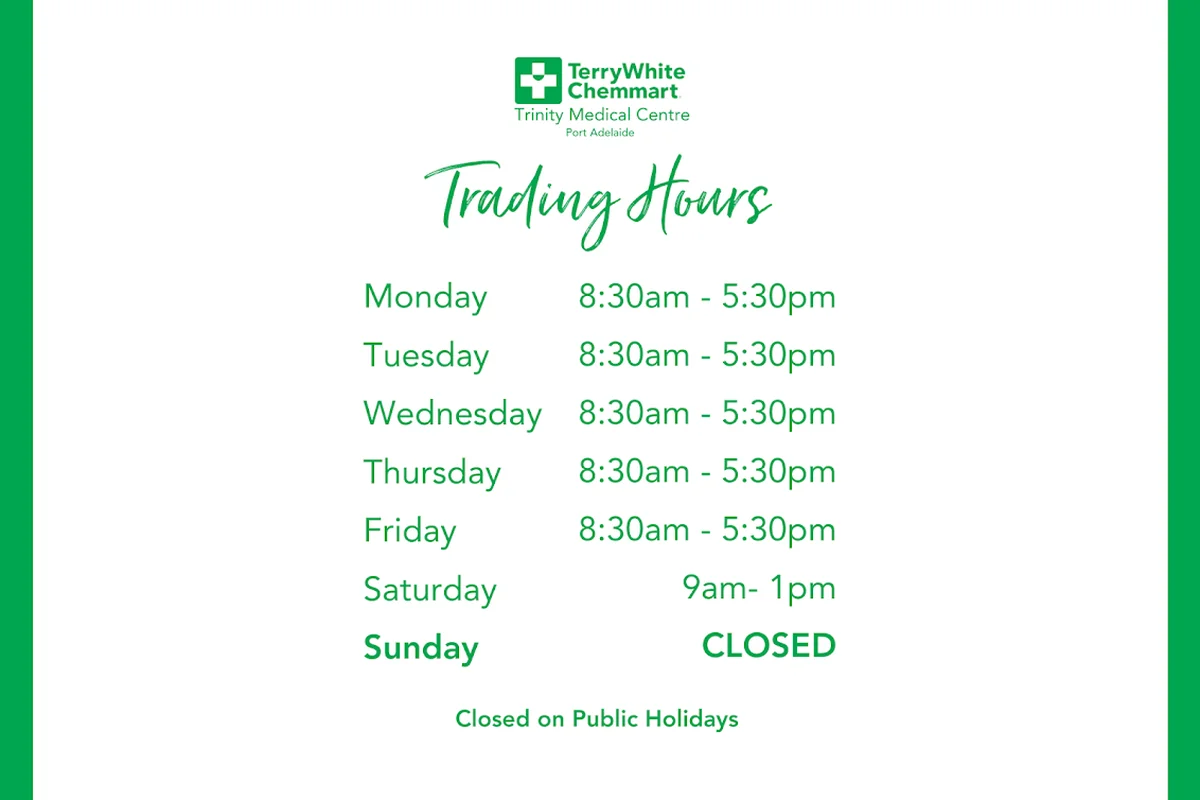 TerryWhite Chemmart
Trinity Medical Centre
Port Adelaide

Trading Hours

| Monday | 8:30am - 5:30pm |
|---|---|
| Tuesday | 8:30am - 5:30pm |
| Wednesday | 8:30am - 5:30pm |
| Thursday | 8:30am - 5:30pm |
| Friday | 8:30am - 5:30pm |
| Saturday | 9am- 1pm |
| Sunday | CLOSED |

Closed on Public Holidays